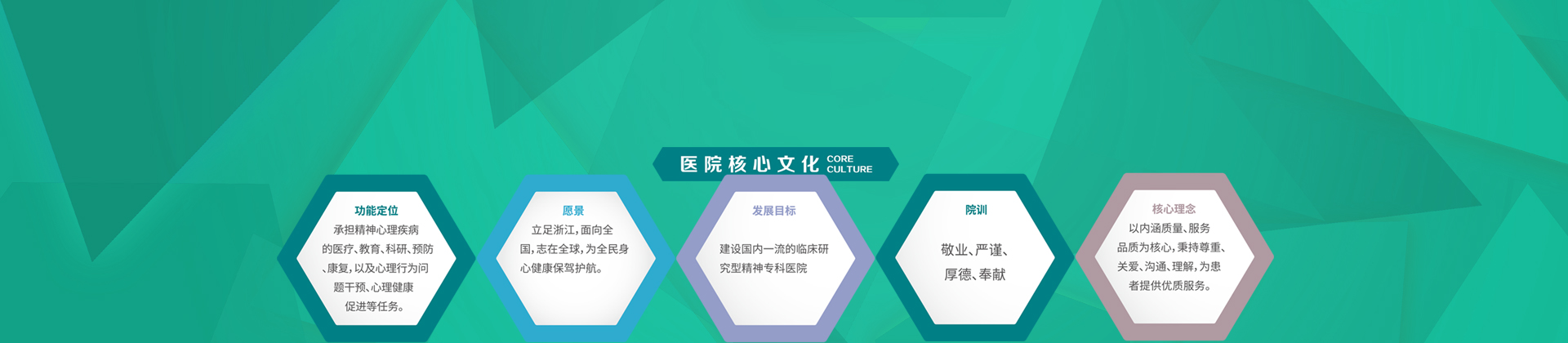 医院核心文化 CORE CULTURE

功能定位

承担精神心理疾病的医疗、教育、科研、预防、康复，以及心理行为问题干预、心理健康促进等任务。

愿景

立足浙江，面向全国，志在全球，为全民身心健康保驾护航。

发展目标

建设国内一流的临床研究型精神专科医院

院训

敬业、严谨、厚德、奉献

核心理念

以内涵质量、服务品质为核心，秉持尊重、关爱、沟通、理解，为患者提供优质服务。